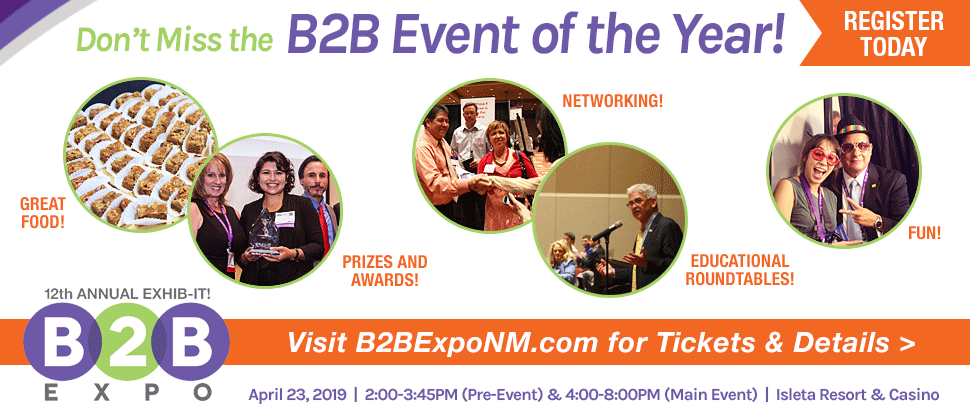 Don't Miss the B2B Event of the Year!

REGISTER TODAY

GREAT FOOD!

PRIZES AND AWARDS!

NETWORKING!

EDUCATIONAL ROUNDTABLES!

FUN!

12th ANNUAL EXHIB-IT!

B2B EXPO

Visit B2BExpoNM.com for Tickets & Details >

April 23, 2019 | 2:00-3:45PM (Pre-Event) & 4:00-8:00PM (Main Event) | Isleta Resort & Casino